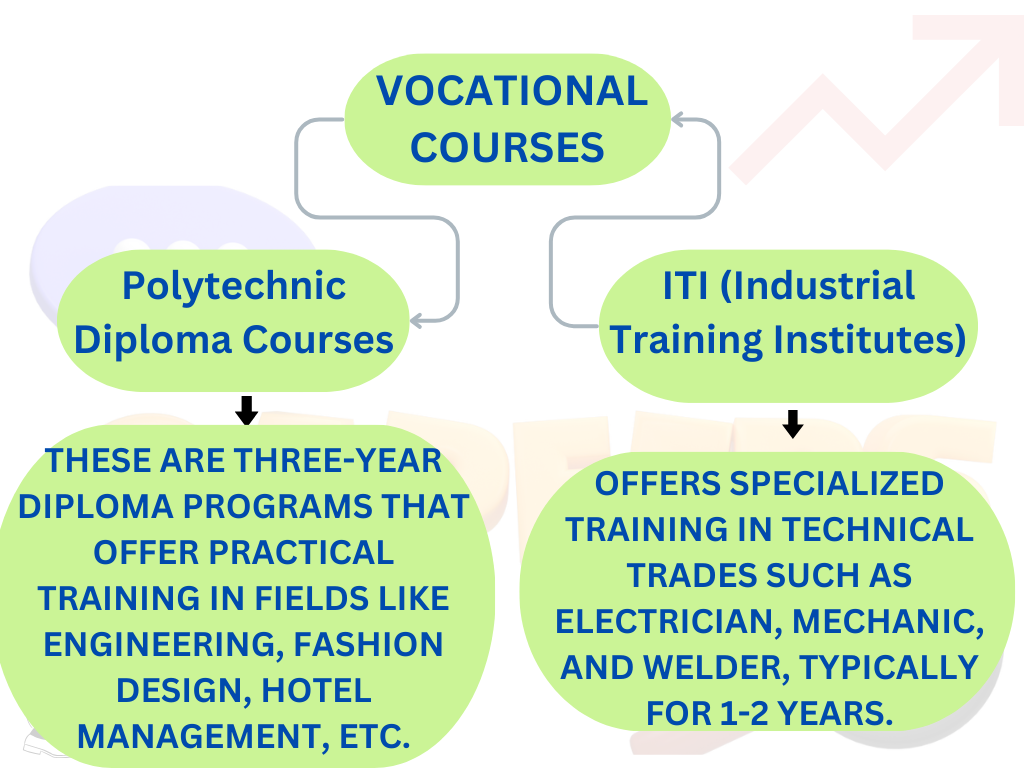 VOCATIONAL COURSES

Polytechnic Diploma Courses

THESE ARE THREE-YEAR DIPLOMA PROGRAMS THAT OFFER PRACTICAL TRAINING IN FIELDS LIKE ENGINEERING, FASHION DESIGN, HOTEL MANAGEMENT, ETC.

ITI (Industrial Training Institutes)

OFFERS SPECIALIZED TRAINING IN TECHNICAL TRADES SUCH AS ELECTRICIAN, MECHANIC, AND WELDER, TYPICALLY FOR 1-2 YEARS.